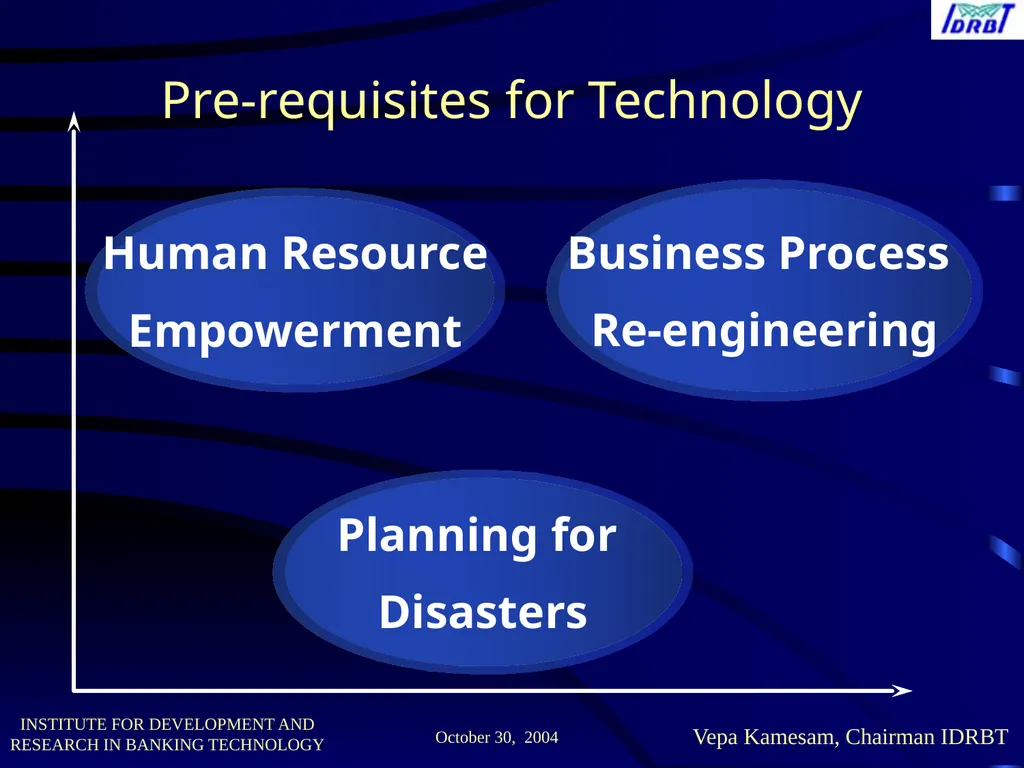 IDRBT

Pre-requisites for Technology

Human Resource Empowerment

Business Process Re-engineering

Planning for Disasters

INSTITUTE FOR DEVELOPMENT AND RESEARCH IN BANKING TECHNOLOGY

October 30, 2004

Vepa Kamesam, Chairman IDRBT